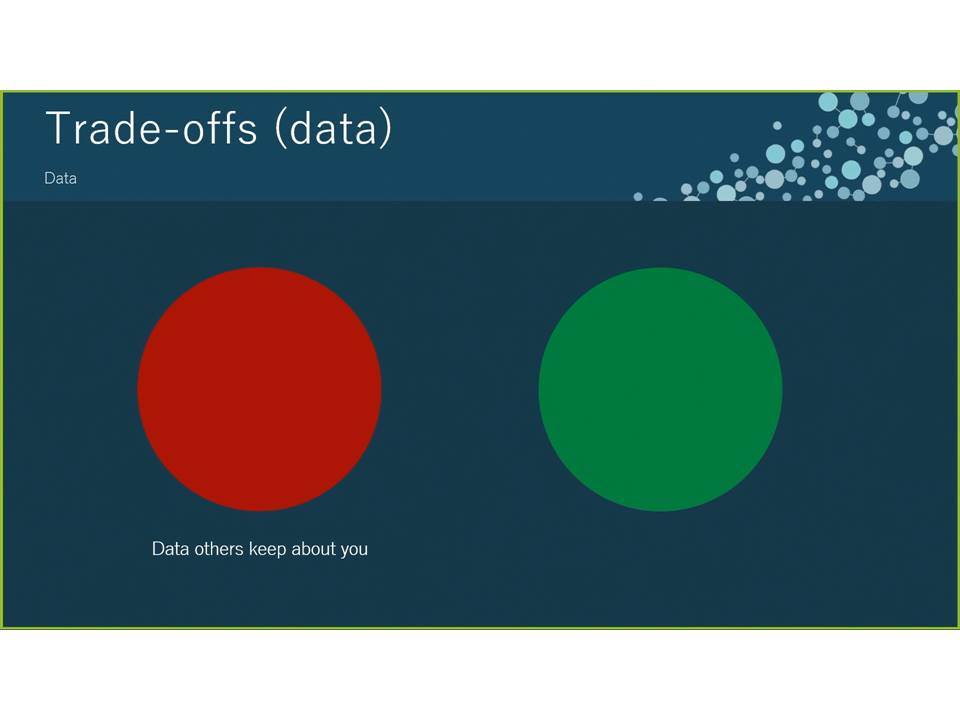 Trade-offs (data)

Data

Data others keep about you